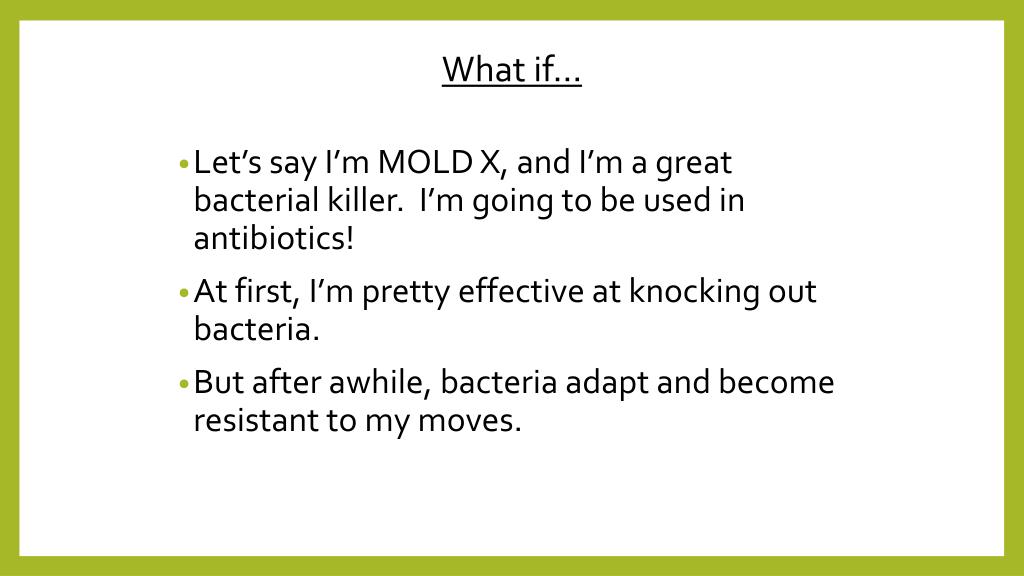 What if…

• Let’s say I’m MOLD X, and I’m a great bacterial killer.  I’m going to be used in antibiotics!

• At first, I’m pretty effective at knocking out bacteria.

• But after awhile, bacteria adapt and become resistant to my moves.